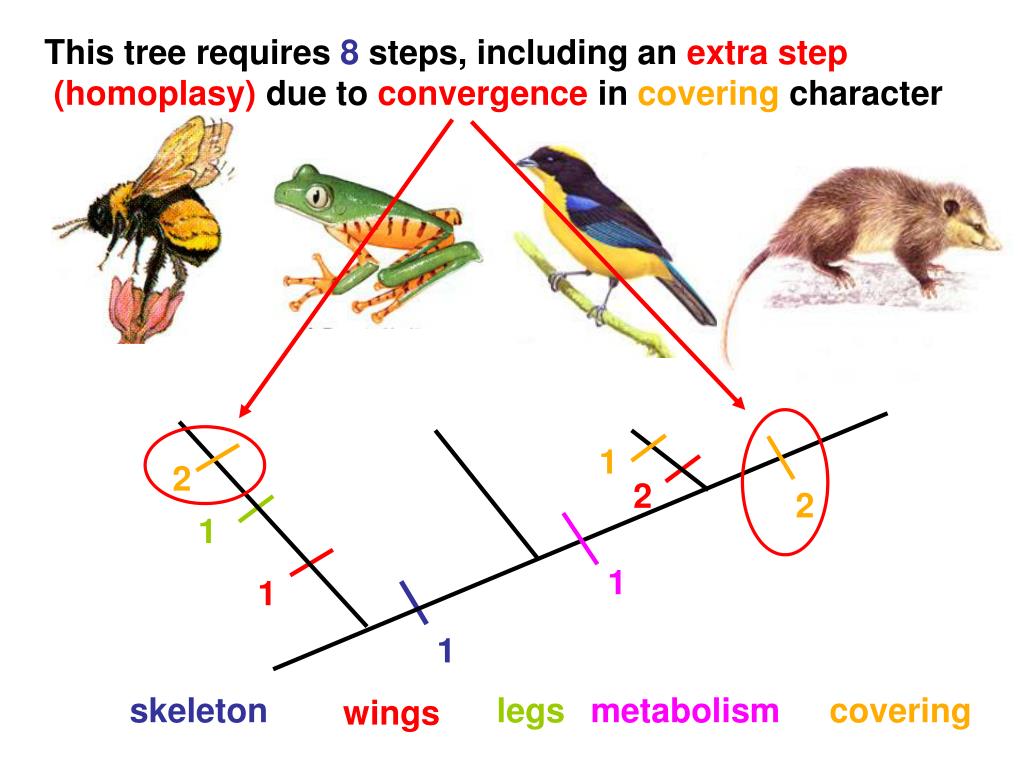 This tree requires 8 steps, including an extra step (homoplasy) due to convergence in covering character

2
1
1
1
1
2
1
2

skeleton wings legs metabolism covering